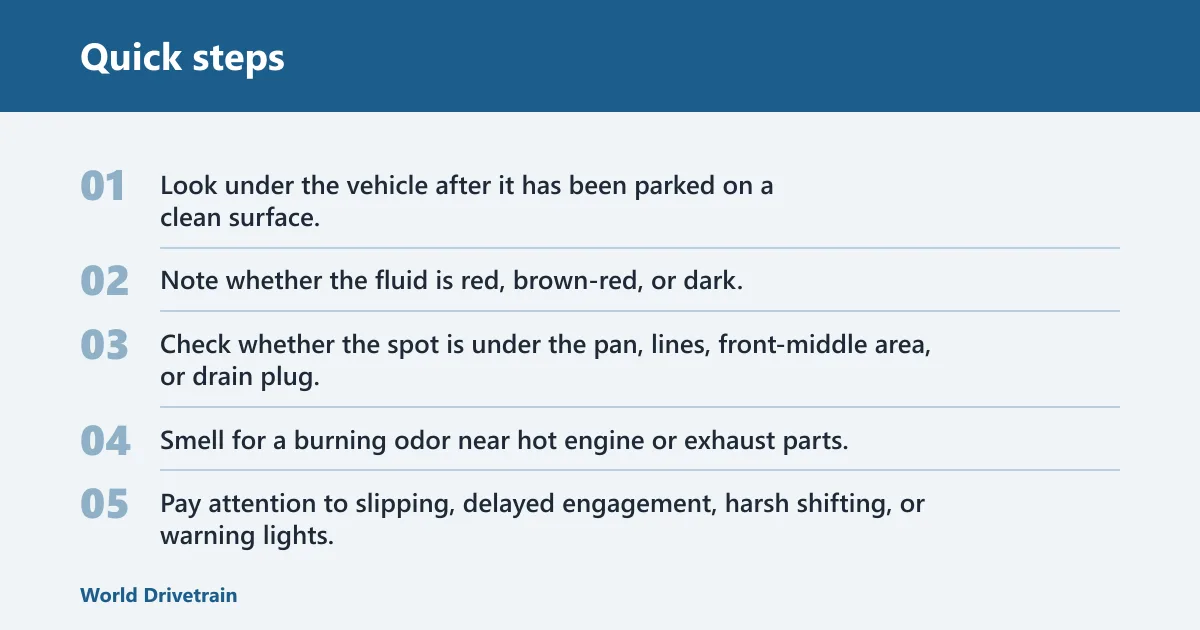 Quick steps

01 Look under the vehicle after it has been parked on a clean surface.

02 Note whether the fluid is red, brown-red, or dark.

03 Check whether the spot is under the pan, lines, front-middle area, or drain plug.

04 Smell for a burning odor near hot engine or exhaust parts.

05 Pay attention to slipping, delayed engagement, harsh shifting, or warning lights.

World Drivetrain